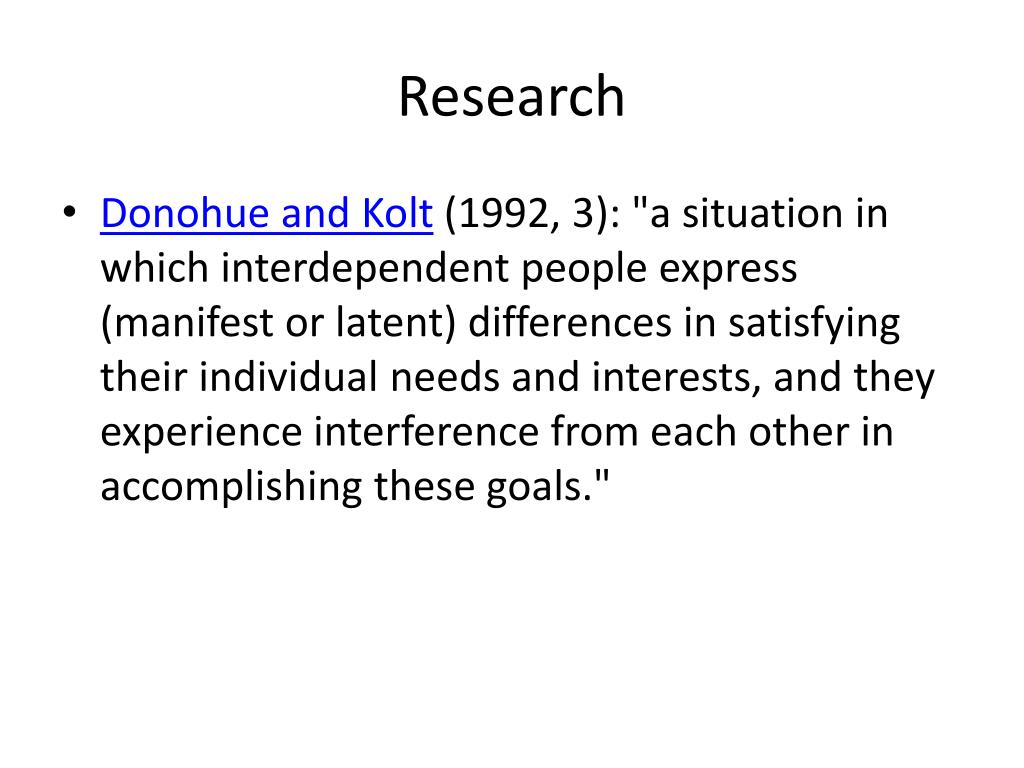 Research

• Donohue and Kolt (1992, 3): "a situation in which interdependent people express (manifest or latent) differences in satisfying their individual needs and interests, and they experience interference from each other in accomplishing these goals."